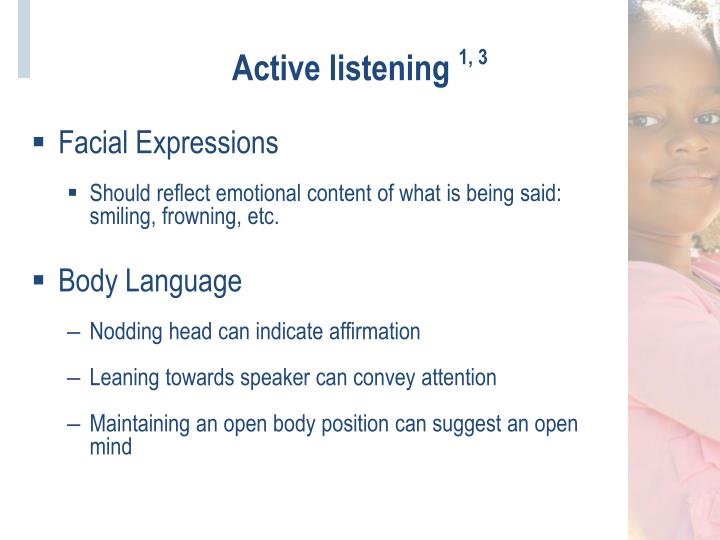 Active listening $^{1, 3}$

▪ Facial Expressions

▪ Should reflect emotional content of what is being said: smiling, frowning, etc.

▪ Body Language

– Nodding head can indicate affirmation

– Leaning towards speaker can convey attention

– Maintaining an open body position can suggest an open mind